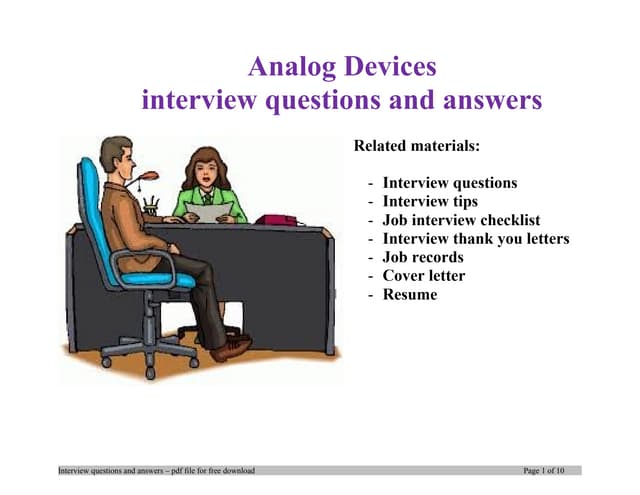 Analog Devices
interview questions and answers

Related materials:

- Interview questions
- Interview tips
- Job interview checklist
- Interview thank you letters
- Job records
- Cover letter
- Resume

Interview questions and answers – pdf file for free download

Page 1 of 10